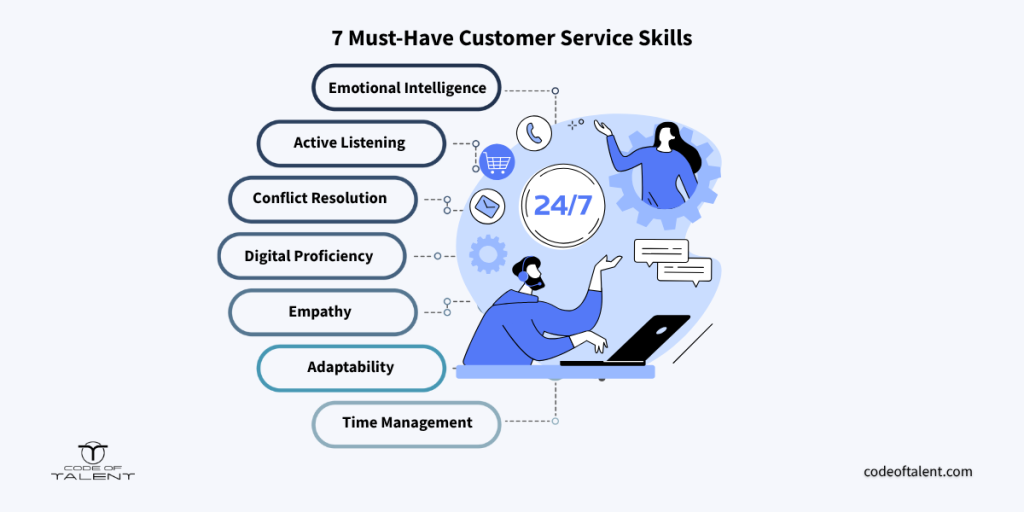 7 Must-Have Customer Service Skills

Emotional Intelligence

Active Listening

Conflict Resolution

Digital Proficiency

Empathy

Adaptability

Time Management

24/7

CODE OF TALENT

codeoftalent.com